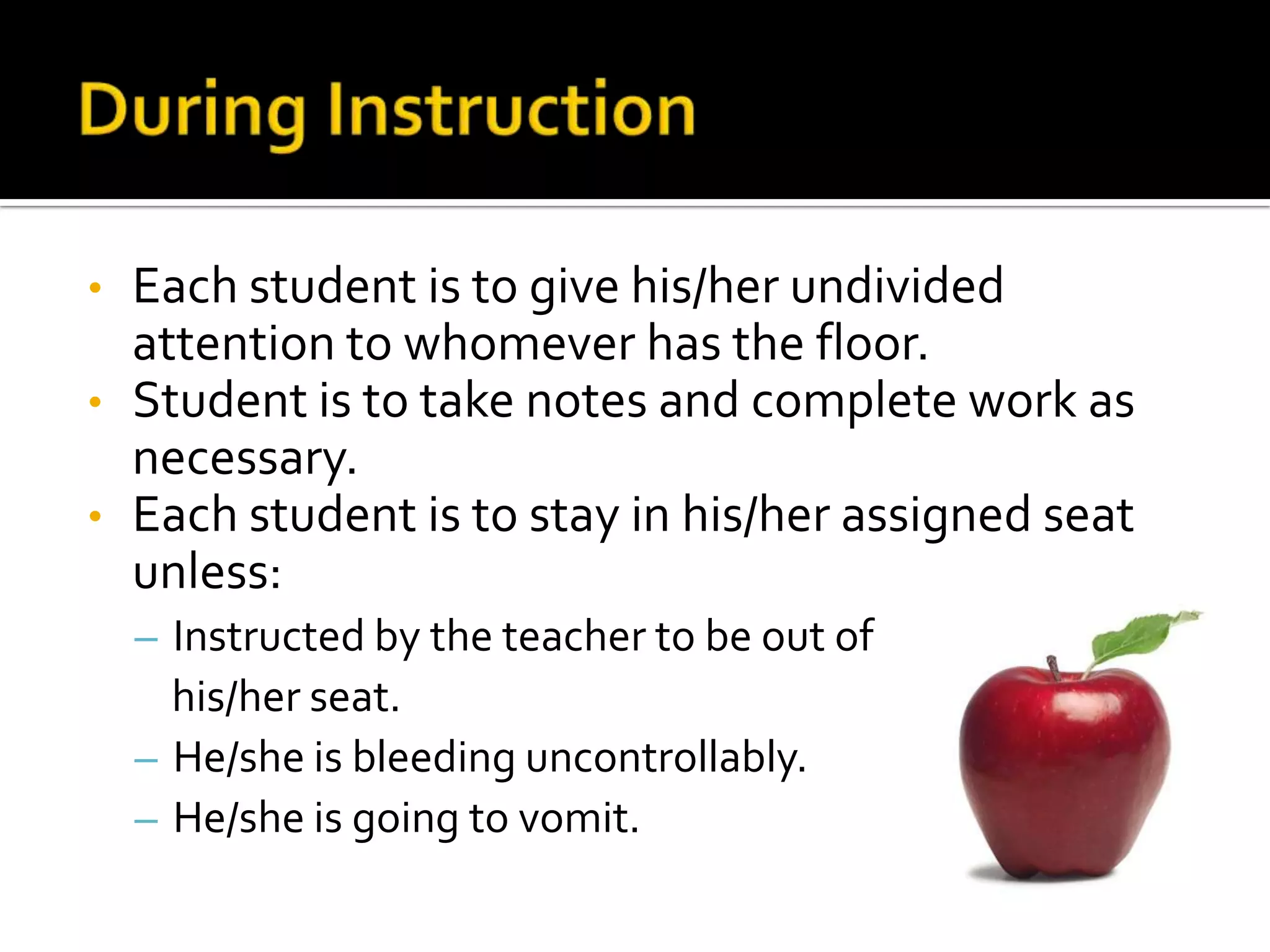 During Instruction

• Each student is to give his/her undivided attention to whomever has the floor.
• Student is to take notes and complete work as necessary.
• Each student is to stay in his/her assigned seat unless:
– Instructed by the teacher to be out of his/her seat.
– He/she is bleeding uncontrollably.
– He/she is going to vomit.